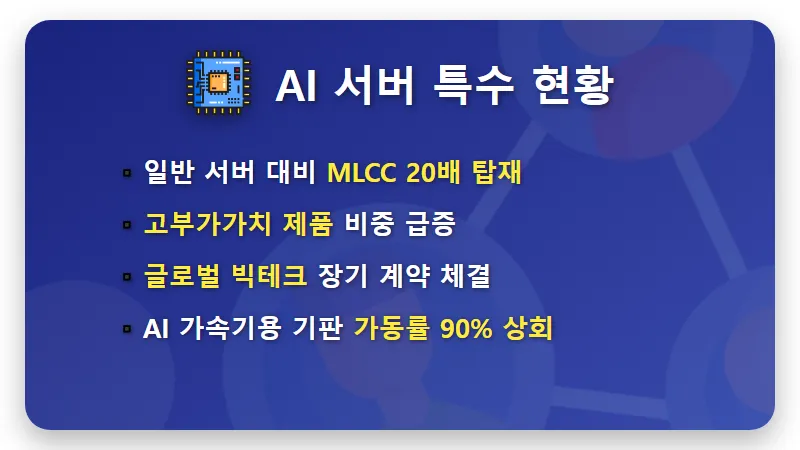 AI 서버 특수 현황

▪ 일반 서버 대비 MLCC 20배 탑재
▪ 고부가가치 제품 비중 급증
▪ 글로벌 빅테크 장기 계약 체결
▪ AI 가속기용 기판 가동률 90% 상회